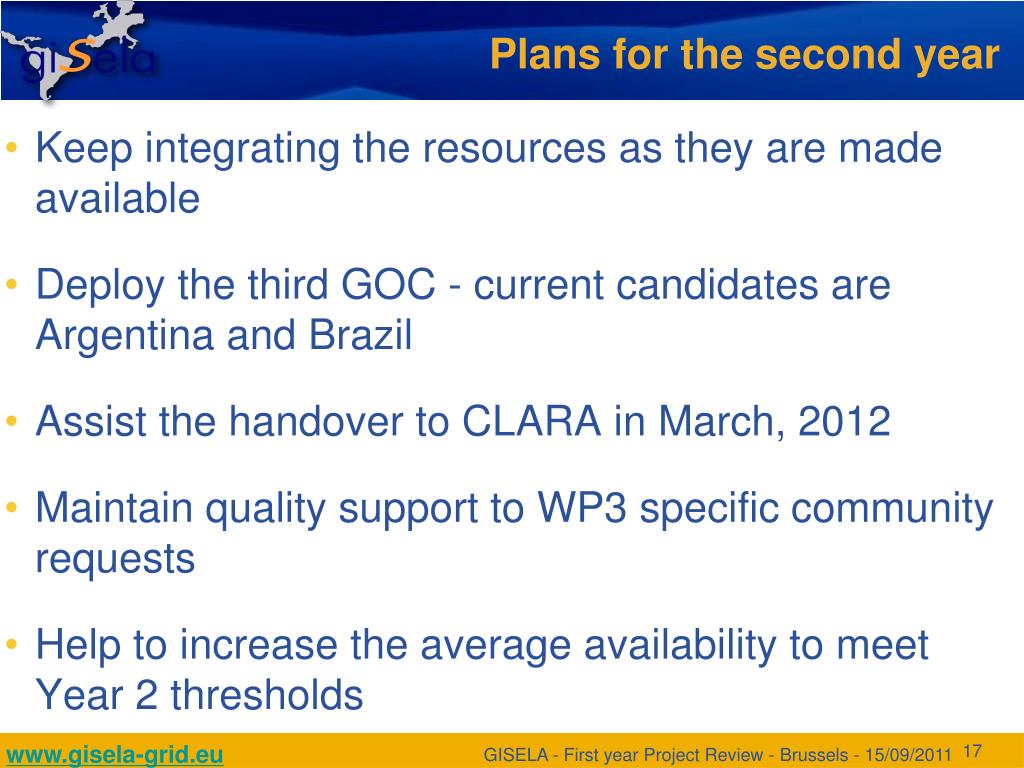 giSela

Plans for the second year

• Keep integrating the resources as they are made available

• Deploy the third GOC - current candidates are Argentina and Brazil

• Assist the handover to CLARA in March, 2012

• Maintain quality support to WP3 specific community requests

• Help to increase the average availability to meet Year 2 thresholds

www.gisela-grid.eu

GISELA - First year Project Review - Brussels - 15/09/2011

17